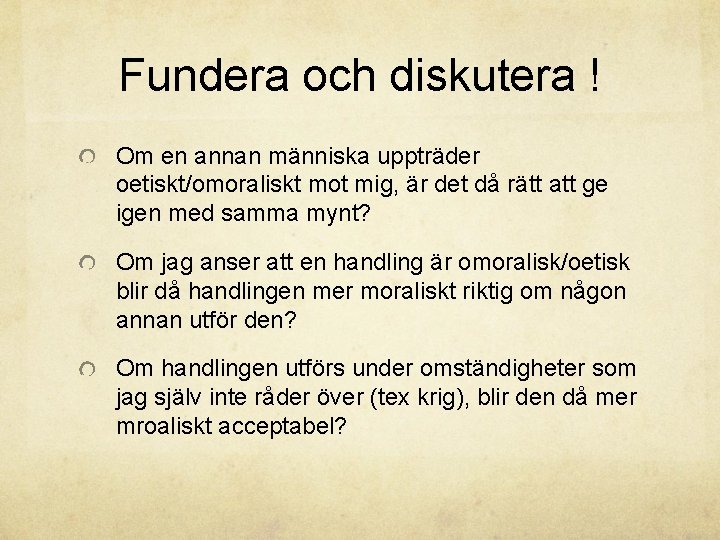 Fundera och diskutera !

Om en annan människa uppträder oetiskt/omoraliskt mot mig, är det då rätt att ge igen med samma mynt?

Om jag anser att en handling är omoralisk/oetisk blir då handlingen mer moraliskt riktig om någon annan utför den?

Om handlingen utförs under omständigheter som jag själv inte råder över (tex krig), blir den då mer mroaliskt acceptabel?